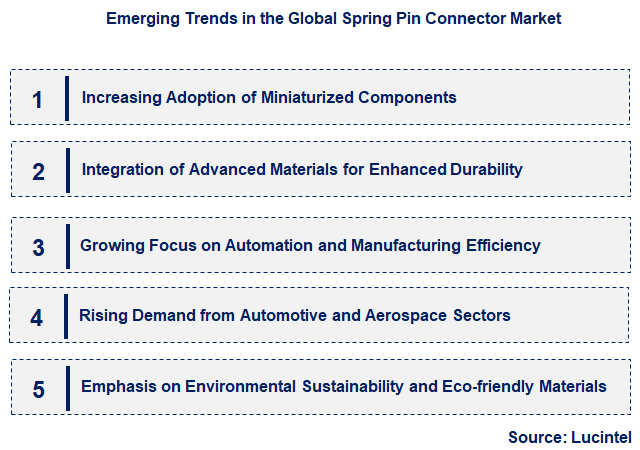 Emerging Trends in the Global Spring Pin Connector Market

1 Increasing Adoption of Miniaturized Components

2 Integration of Advanced Materials for Enhanced Durability

3 Growing Focus on Automation and Manufacturing Efficiency

4 Rising Demand from Automotive and Aerospace Sectors

5 Emphasis on Environmental Sustainability and Eco-friendly Materials

Source: Lucintel